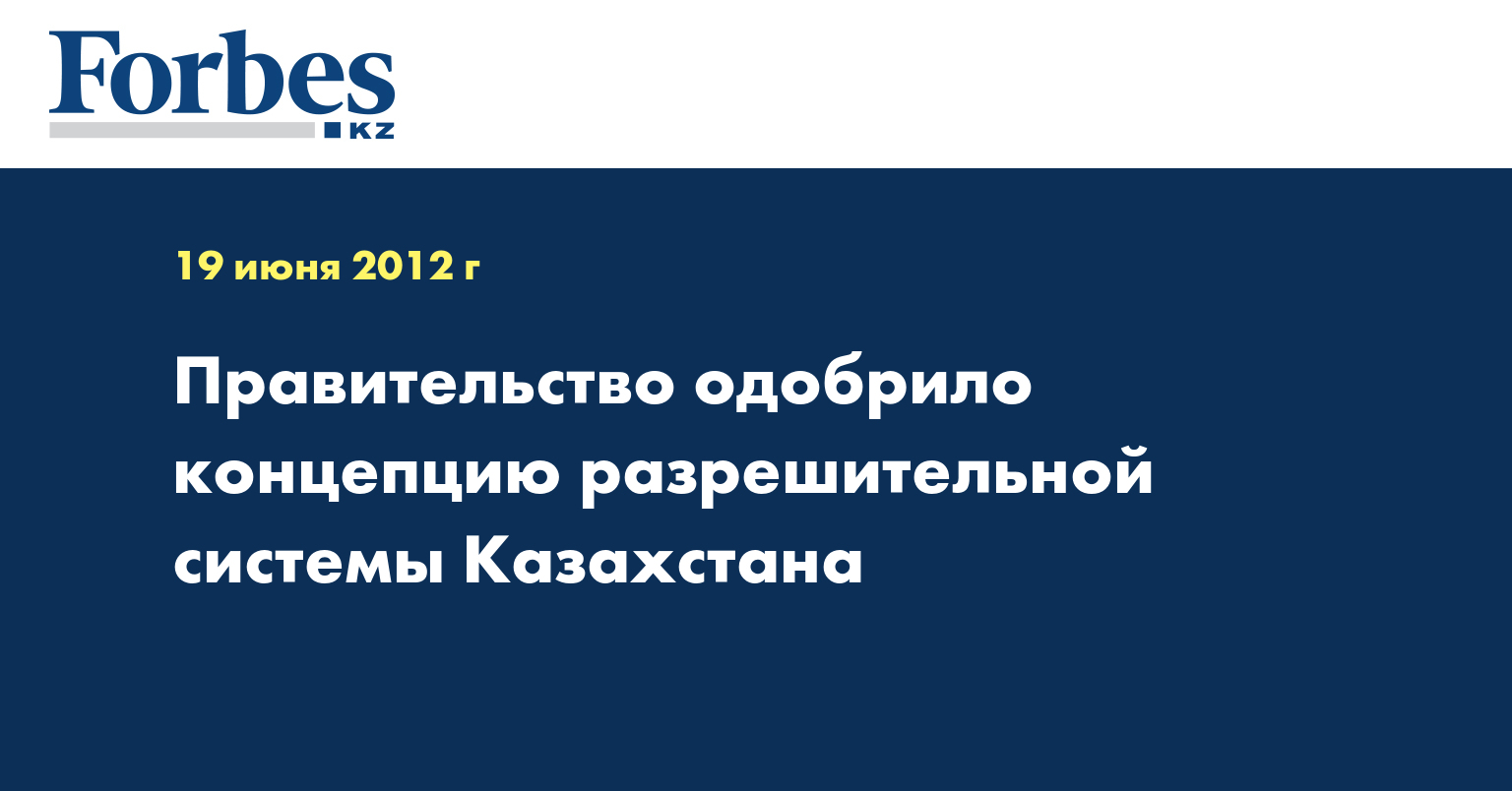 Forbes
KZ

19 июня 2012 г

Правительство одобрило концепцию разрешительной системы Казахстана